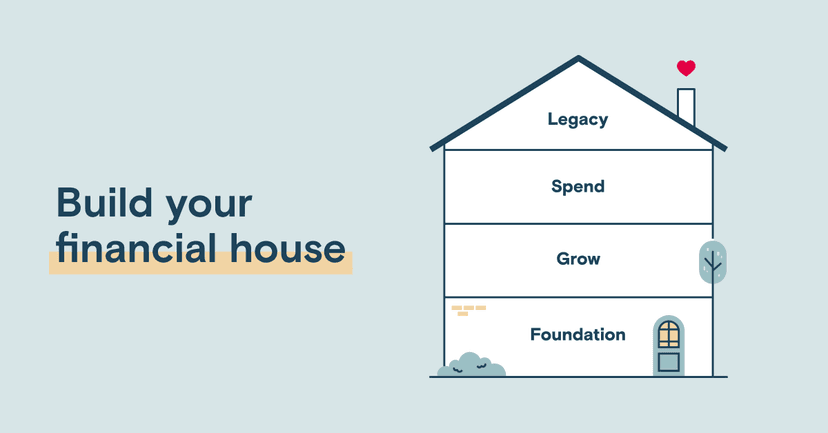 Build your financial house

Legacy

Spend

Grow

Foundation